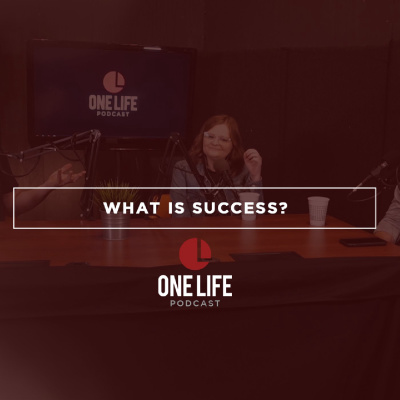 ONE LIFE
PODCAST

WHAT IS SUCCESS?

ONE LIFE
PODCAST